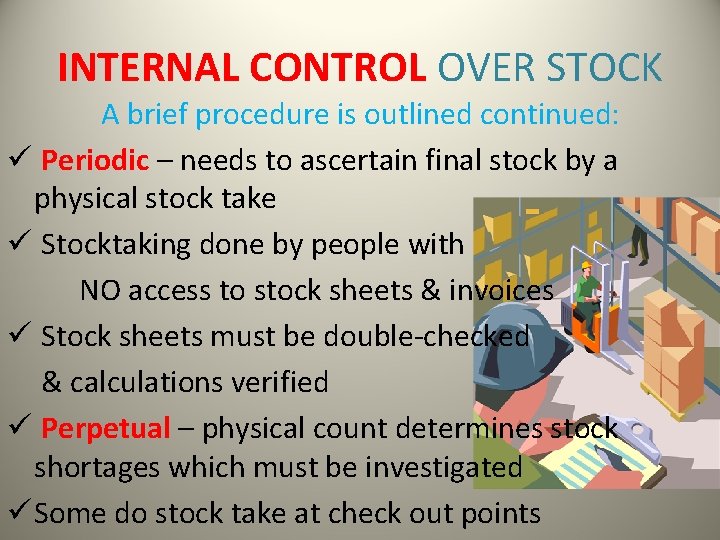 INTERNAL CONTROL OVER STOCK

A brief procedure is outlined continued:

✓ Periodic – needs to ascertain final stock by a physical stock take

✓ Stocktaking done by people with NO access to stock sheets & invoices

✓ Stock sheets must be double-checked & calculations verified

✓ Perpetual – physical count determines stock shortages which must be investigated

✓ Some do stock take at check out points